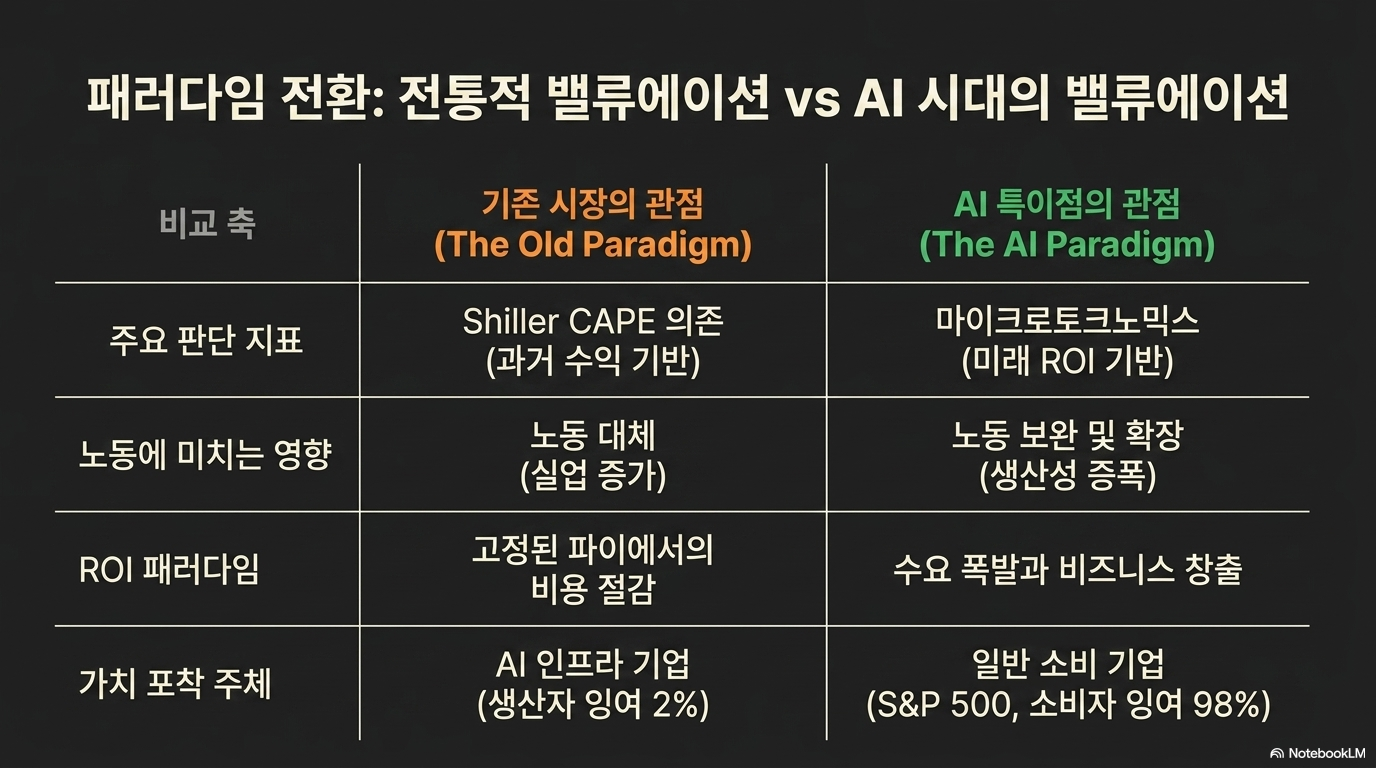 패러다임 전환: 전통적 밸류에이션 vs AI 시대의 밸류에이션

| 비교 축 | 기존 시장의 관점 (The Old Paradigm) | AI 특이점의 관점 (The AI Paradigm) |
|---|---|---|
| 주요 판단 지표 | Shiller CAPE 의존 (과거 수익 기반) | 마이크로토크노믹스 (미래 ROI 기반) |
| 노동에 미치는 영향 | 노동 대체 (실업 증가) | 노동 보완 및 확장 (생산성 증폭) |
| ROI 패러다임 | 고정된 파이에서의 비용 절감 | 수요 폭발과 비즈니스 창출 |
| 가치 포착 주체 | AI 인프라 기업 (생산자 잉여 2%) | 일반 소비 기업 (S&P 500, 소비자 잉여 98%) |

NotebookLM